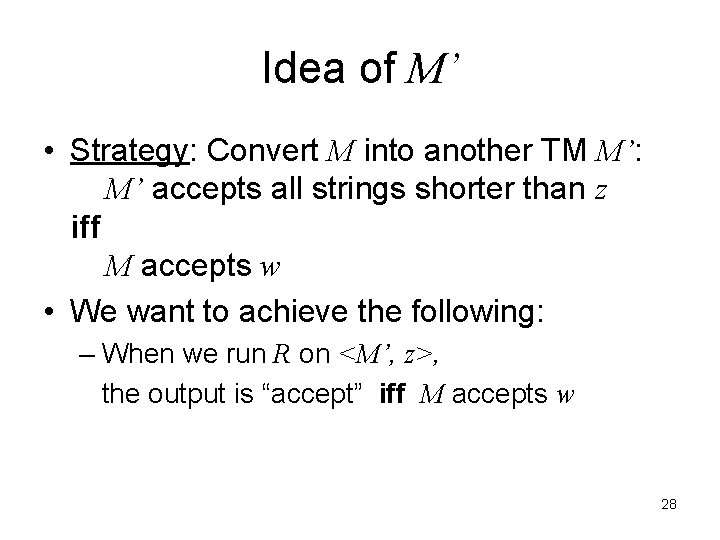 Idea of $M'$

• Strategy: Convert $M$ into another TM $M'$:
$M'$ accepts all strings shorter than $z$
iff
$M$ accepts $w$

• We want to achieve the following:
– When we run $R$ on $<M', z>$,
the output is "accept" iff $M$ accepts $w$

28